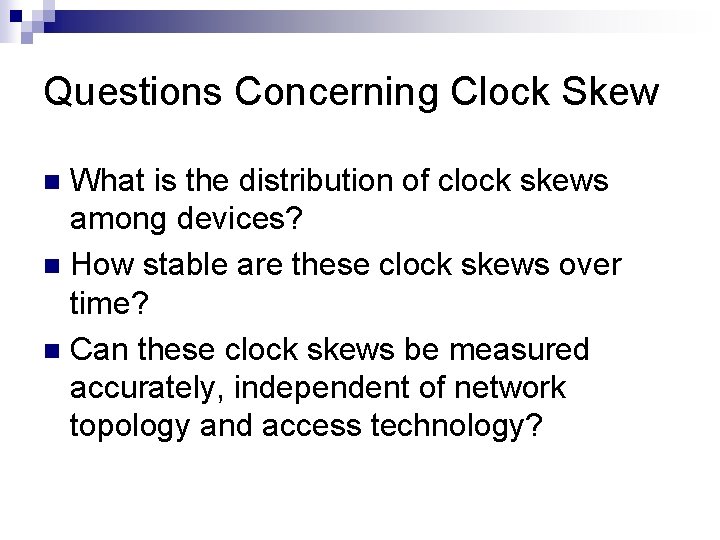 Questions Concerning Clock Skew

What is the distribution of clock skews among devices?

How stable are these clock skews over time?

Can these clock skews be measured accurately, independent of network topology and access technology?